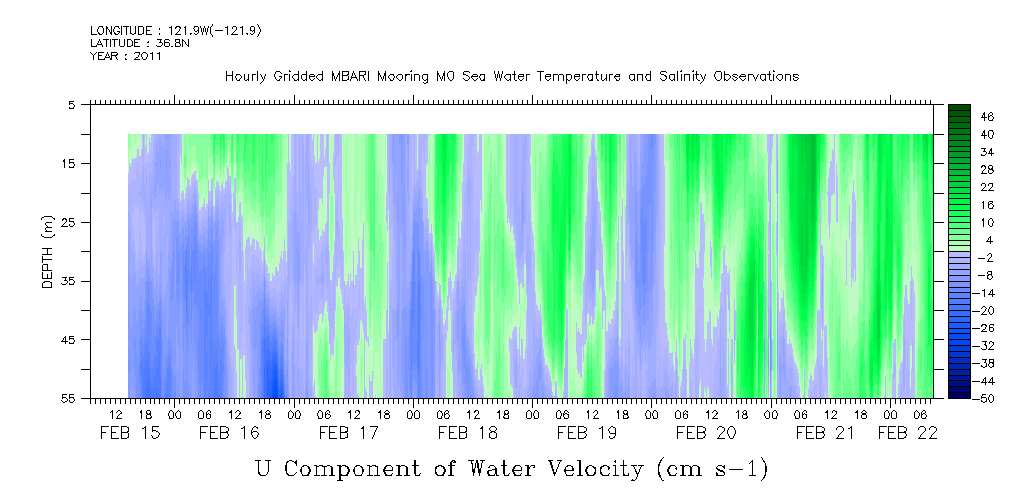 LONGITUDE : 121.9W(-121.9)
LATITUDE : 36.8N
YEAR : 2011

Hourly Gridded MBARI Mooring M0 Sea Water Temperature and Salinity Observations

DEPTH (m)

5
15
25
35
45
55

12 18 00 06 12 18 00 06 12 18 00 06 12 18 00 06 12 18 00 06 12 18 00 06 12 18 00 06

FEB 15 FEB 16 FEB 17 FEB 18 FEB 19 FEB 20 FEB 21 FEB 22

46
40
34
28
22
16
10
4
-2
-8
-14
-20
-26
-32
-38
-44
-50

U Component of Water Velocity (cm s-1)